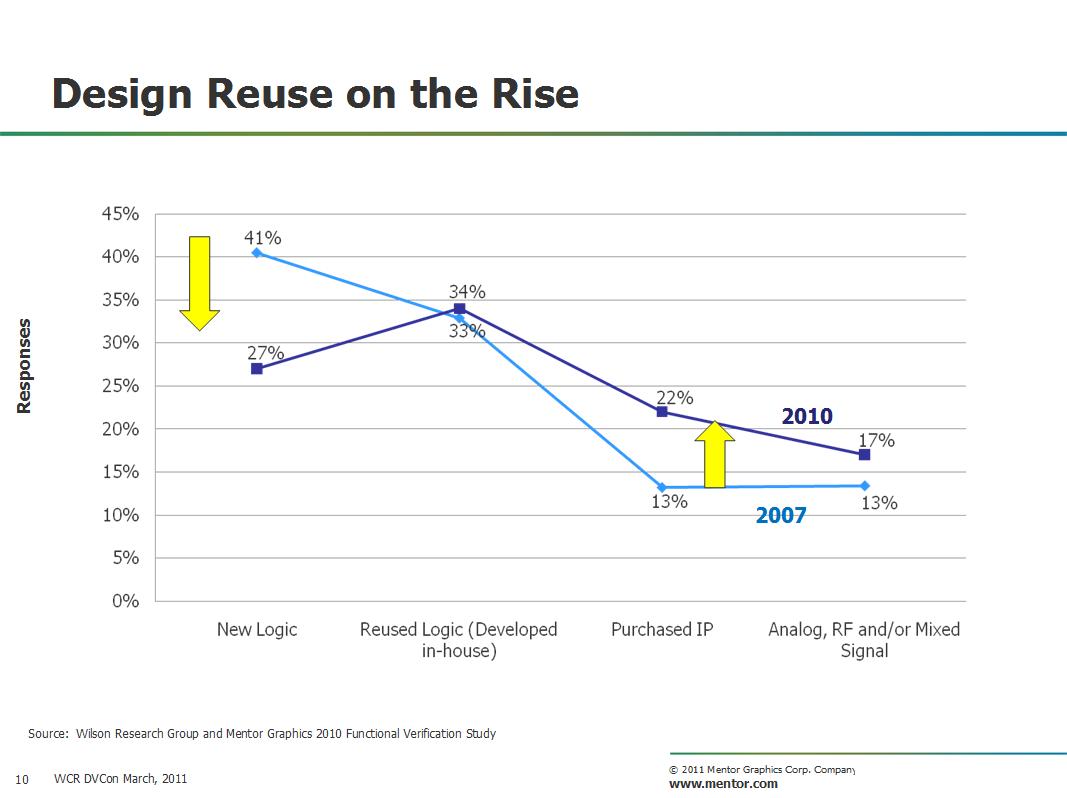 Design Reuse on the Rise

Responses

45%
40%
35%
30%
25%
20%
15%
10%
5%
0%

41%
27%
34%
33%
22%
13%
17%
13%

2010
2007

New Logic
Reused Logic (Developed in-house)
Purchased IP
Analog, RF and/or Mixed Signal

Source: Wilson Research Group and Mentor Graphics 2010 Functional Verification Study

10 WCR DVCon March, 2011

© 2011 Mentor Graphics Corp. Company
www.mentor.com